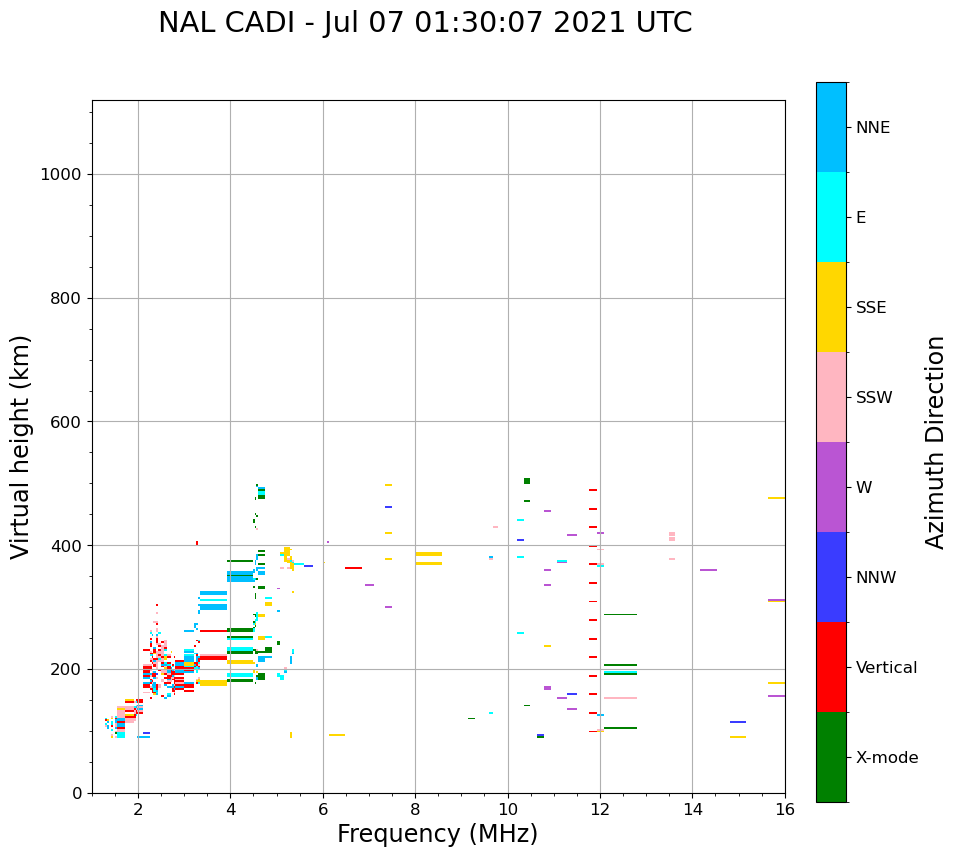 NAL CADI - Jul 07 01:30:07 2021 UTC

Virtual height (km)

1000
800
600
400
200
0

2
4
6
8
10
12
14
16

Frequency (MHz)

NNE
E
SSE
SSW
W
NNW
Vertical
X-mode

Azimuth Direction